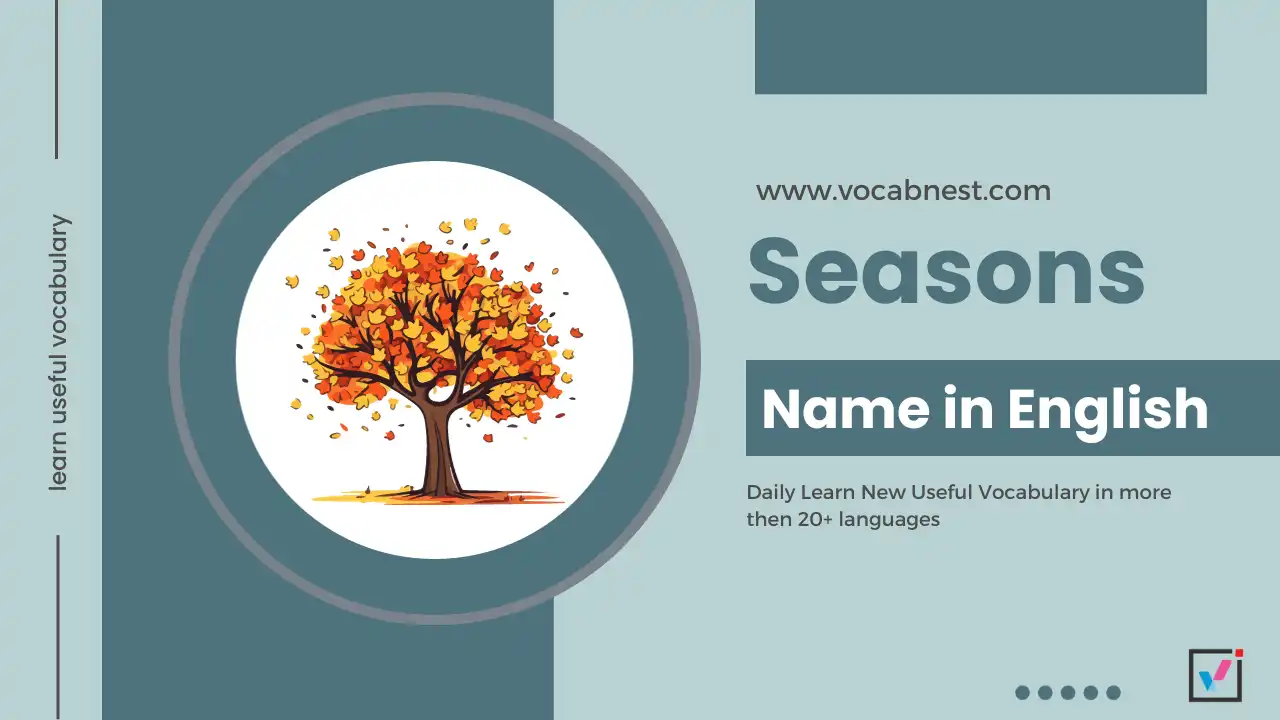 learn useful vocabulary

www.vocabnest.com

Seasons

Name in English

Daily Learn New Useful Vocabulary in more then 20+ languages